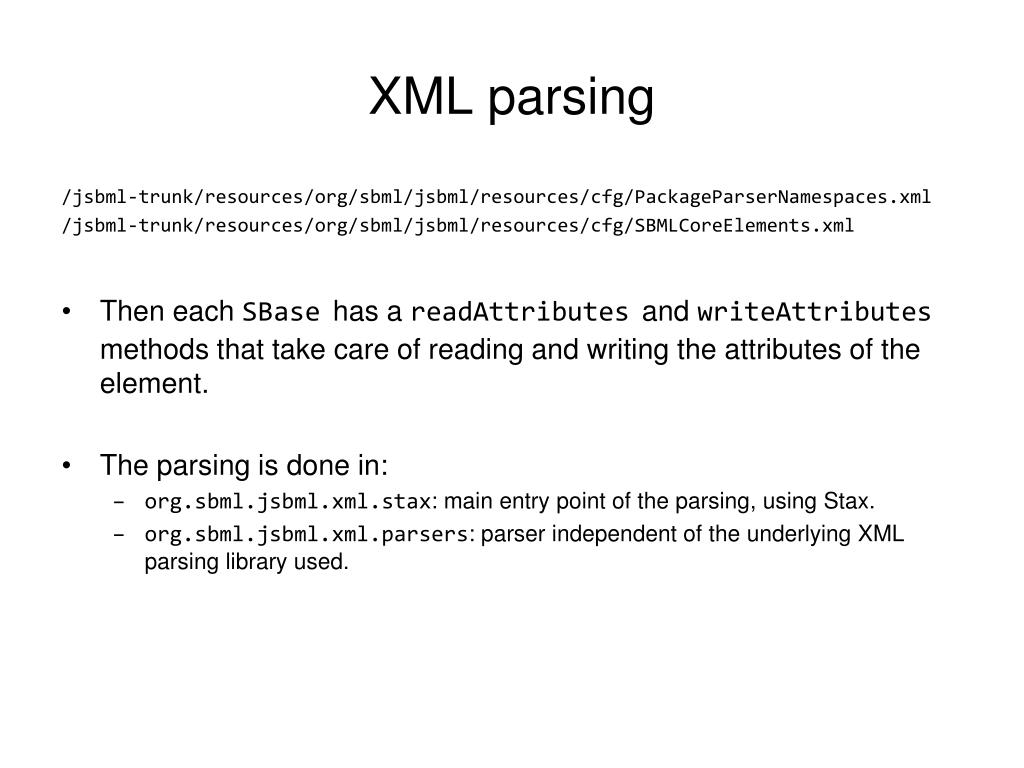 XML parsing

/jsbml-trunk/resources/org/sbml/jsbml/resources/cfg/PackageParserNamespaces.xml
/jsbml-trunk/resources/org/sbml/jsbml/resources/cfg/SBMLCoreElements.xml

• Then each SBase has a readAttributes and writeAttributes methods that take care of reading and writing the attributes of the element.

• The parsing is done in:
– org.sbml.jsbml.xml.stax: main entry point of the parsing, using Stax.
– org.sbml.jsbml.xml.parsers: parser independent of the underlying XML parsing library used.